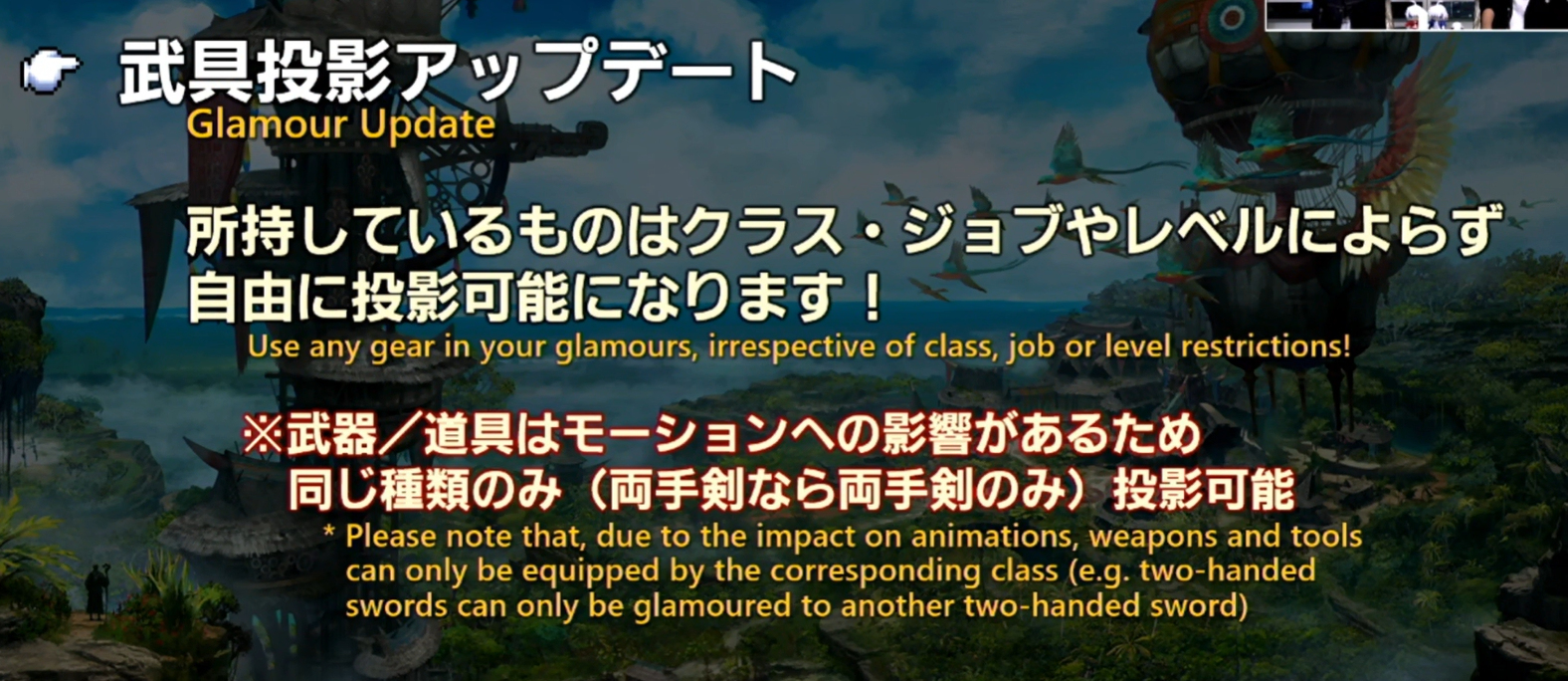 武具投影アップデート
Glamour Update

所持しているものはクラス・ジョブやレベルによらず自由に投影可能になります！
Use any gear in your glamours, irrespective of class, job or level restrictions!

※武器／道具はモーションへの影響があるため同じ種類のみ（両手剣なら両手剣のみ）投影可能
* Please note that, due to the impact on animations, weapons and tools can only be equipped by the corresponding class (e.g. two-handed swords can only be glamoured to another two-handed sword)